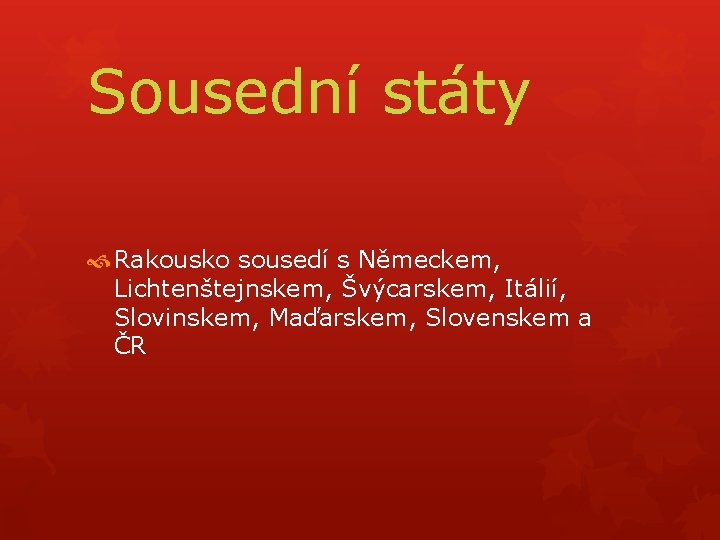 Sousední státy

Rakousko sousedí s Německem, Lichtenštejnskem, Švýcarskem, Itálií, Slovinskem, Maďarskem, Slovenskem a ČR